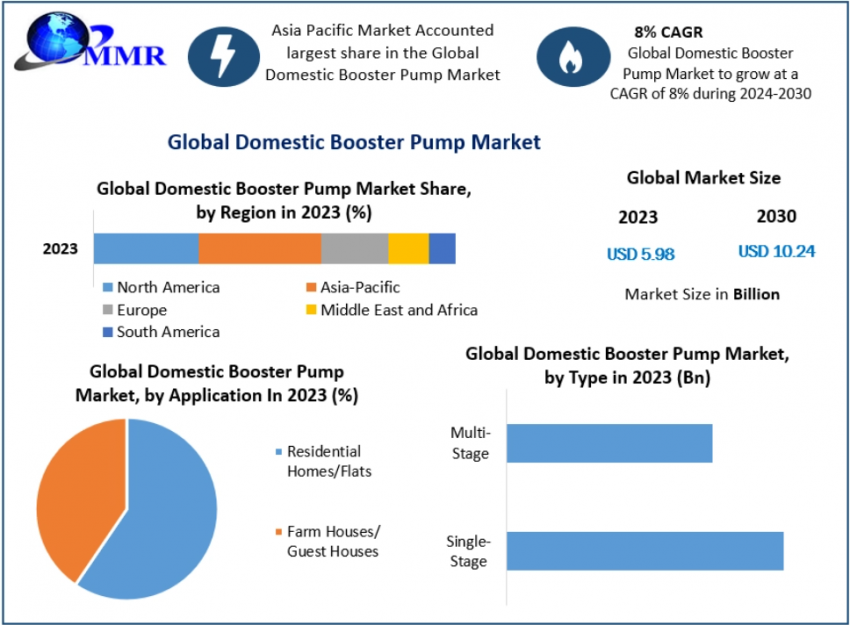 MMR

Asia Pacific Market Accounted largest share in the Global Domestic Booster Pump Market

8% CAGR
Global Domestic Booster Pump Market to grow at a CAGR of 8% during 2024-2030

Global Domestic Booster Pump Market

Global Domestic Booster Pump Market Share, by Region in 2023 (%)

2023

North America
Asia-Pacific
Europe
Middle East and Africa
South America

Global Market Size

2023
2030
USD 5.98
USD 10.24

Market Size in Billion

Global Domestic Booster Pump Market, by Application In 2023 (%)

Residential Homes/Flats
Farm Houses/ Guest Houses

Global Domestic Booster Pump Market, by Type in 2023 (Bn)

Multi-Stage
Single-Stage